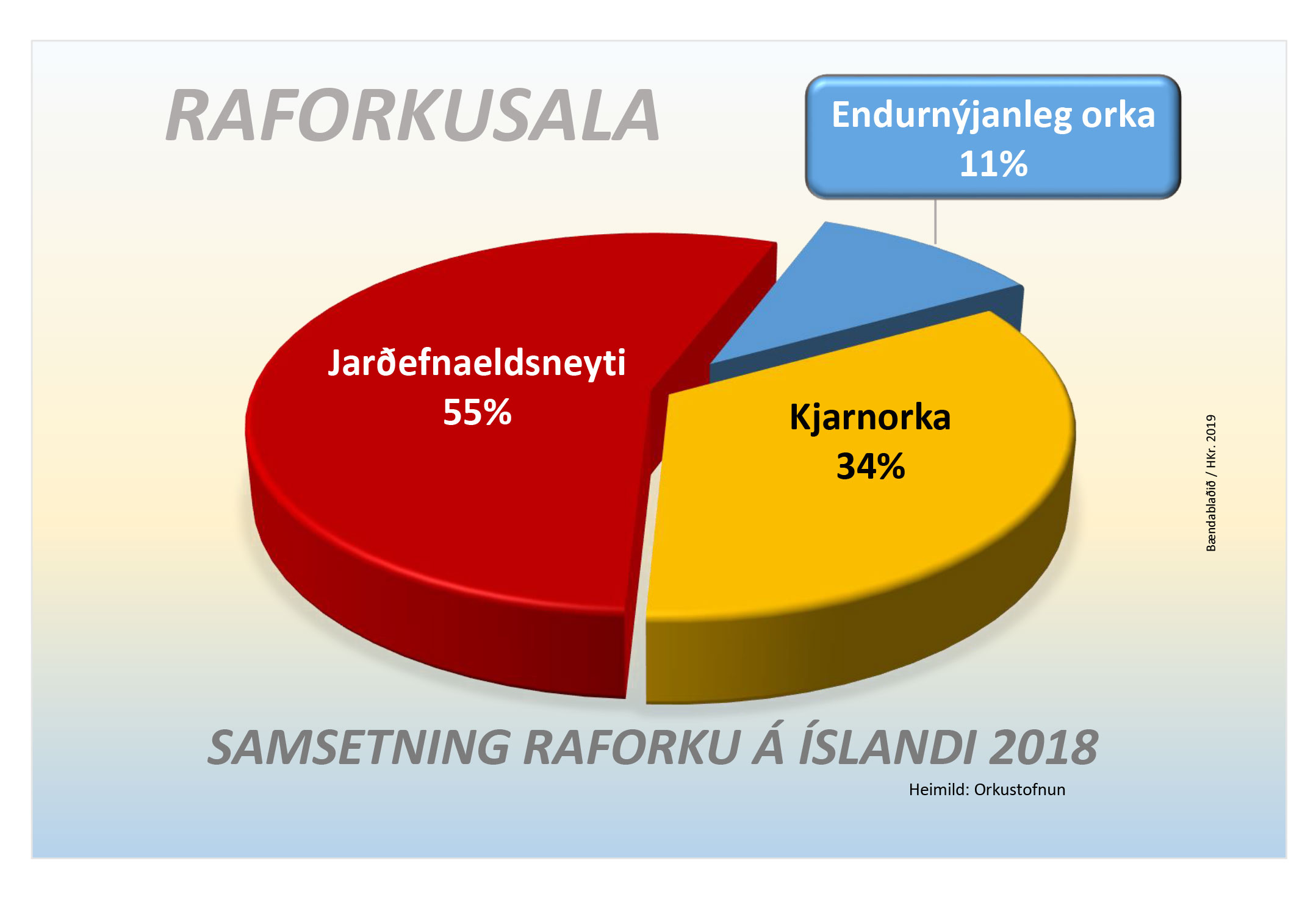 RAFORKUSALA

Endurnýjanleg orka
11%

Jarðefnaeldsneyti
55%

Kjarnorka
34%

Bændablaðið / HKr. 2019

SAMSETNING RAFORKU Á ÍSLANDI 2018

Heimild: Orkustofnun